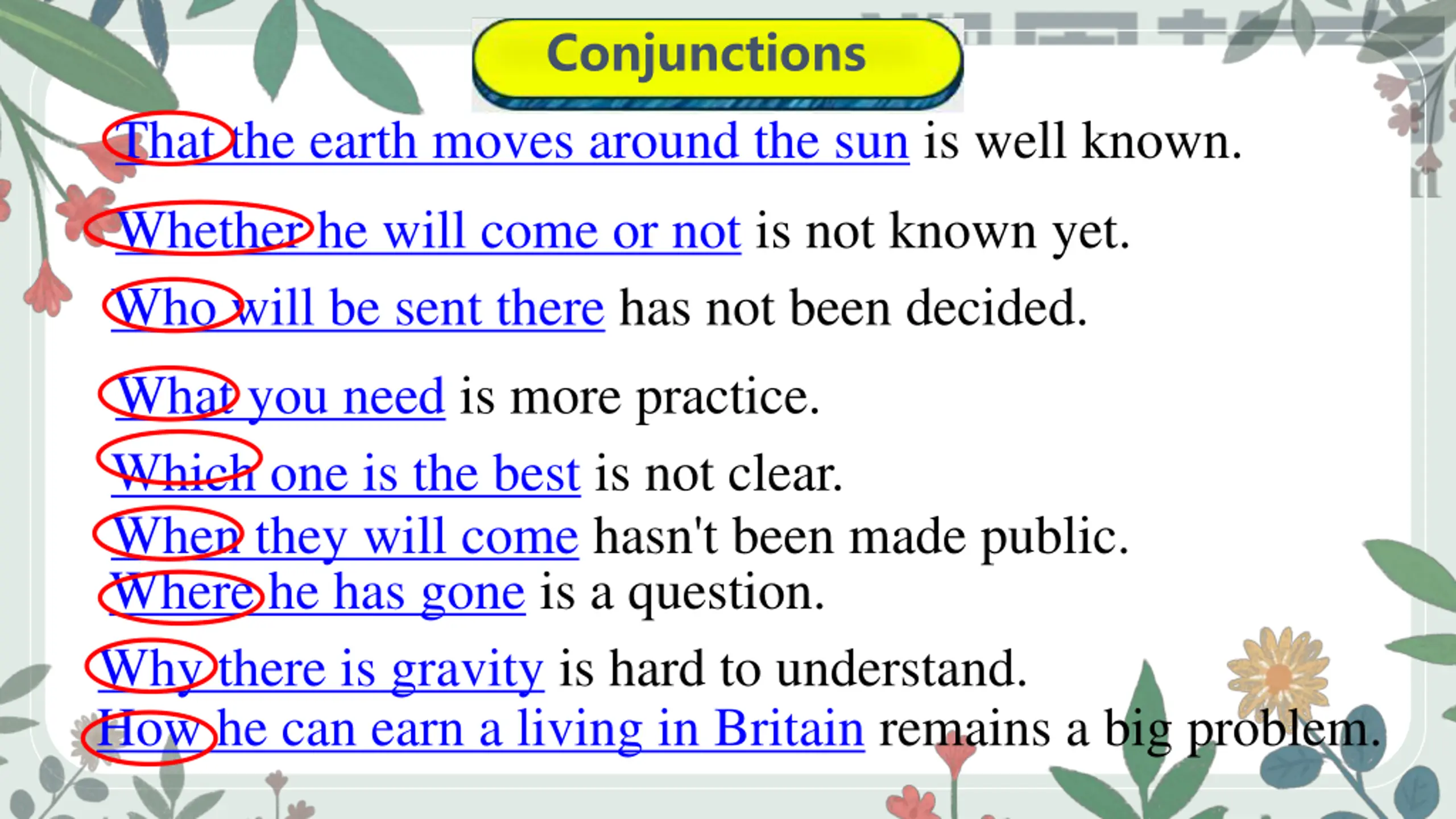 Conjunctions

That the earth moves around the sun is well known.

Whether he will come or not is not known yet.

Who will be sent there has not been decided.

What you need is more practice.

Which one is the best is not clear.

When they will come hasn't been made public.

Where he has gone is a question.

Why there is gravity is hard to understand.

How he can earn a living in Britain remains a big problem.